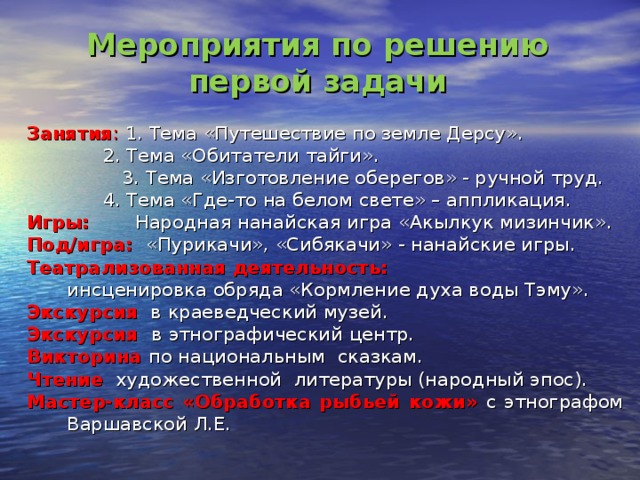 Мероприятия по решению первой задачи

Занятия: 1. Тема «Путешествие по земле Дерсу».
2. Тема «Обитатели тайги».
3. Тема «Изготовление оберегов» - ручной труд.
4. Тема «Где-то на белом свете» – аппликация.
Игры: Народная нанайская игра «Акылкук мизинчик».
Под/игра: «Пурикачи», «Сибякачи» - нанайские игры.
Театрализованная деятельность: инсценировка обряда «Кормление духа воды Тэму».
Экскурсия в краеведческий музей.
Экскурсия в этнографический центр.
Викторина по национальным сказкам.
Чтение художественной литературы (народный эпос).
Мастер-класс «Обработка рыбьей кожи» с этнографом Варшавской Л.Е.